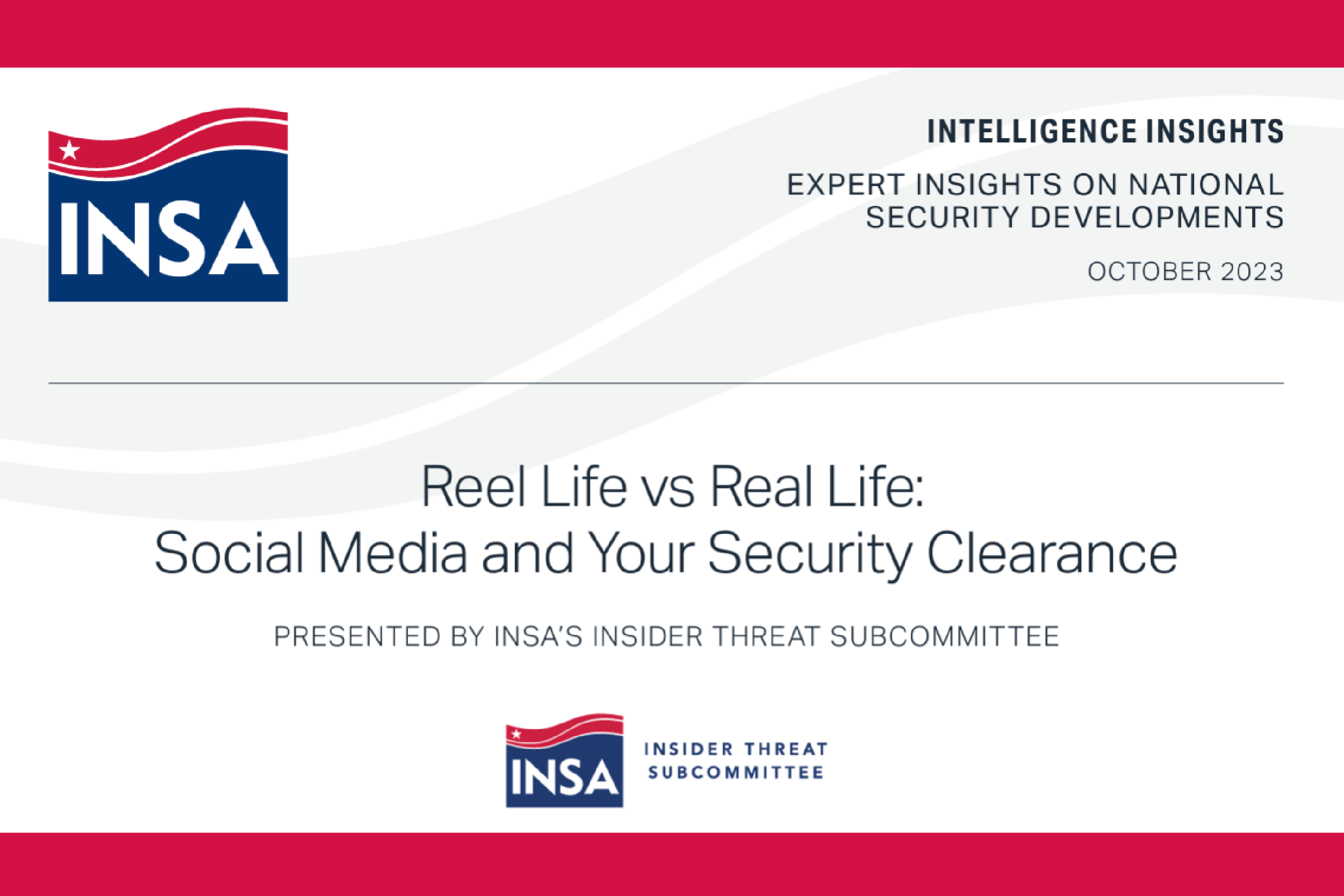 INSA

INTELLIGENCE INSIGHTS

EXPERT INSIGHTS ON NATIONAL SECURITY DEVELOPMENTS

OCTOBER 2023

Reel Life vs Real Life: Social Media and Your Security Clearance

PRESENTED BY INSA'S INSIDER THREAT SUBCOMMITTEE

INSA

INSIDER THREAT SUBCOMMITTEE